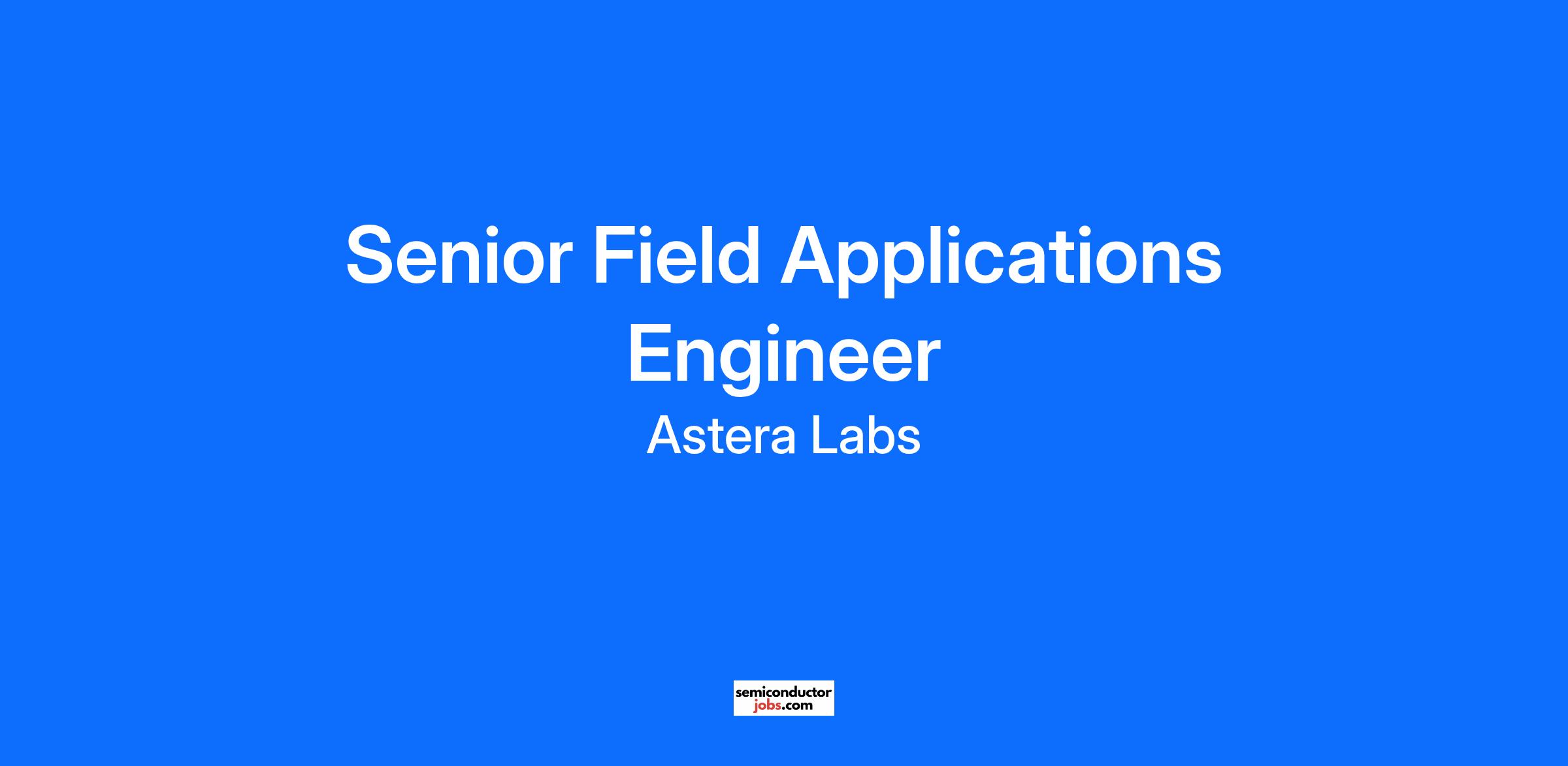 Senior Field Applications Engineer

Astera Labs

semiconductor
jobs.com